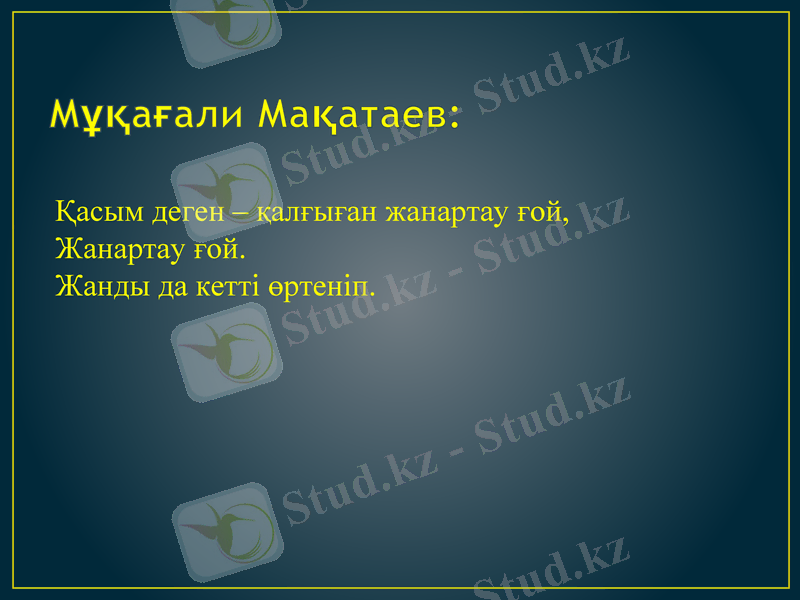 Мұқағали Мақатаев:

Қасым деген – қалғыған жанартау ғой,
Жанартау ғой.
Жанды да кетті өртеніп.

Stud.kz - Stud.kz
Stud.kz - Stud.kz
Stud.kz - Stud.kz
Stud.kz